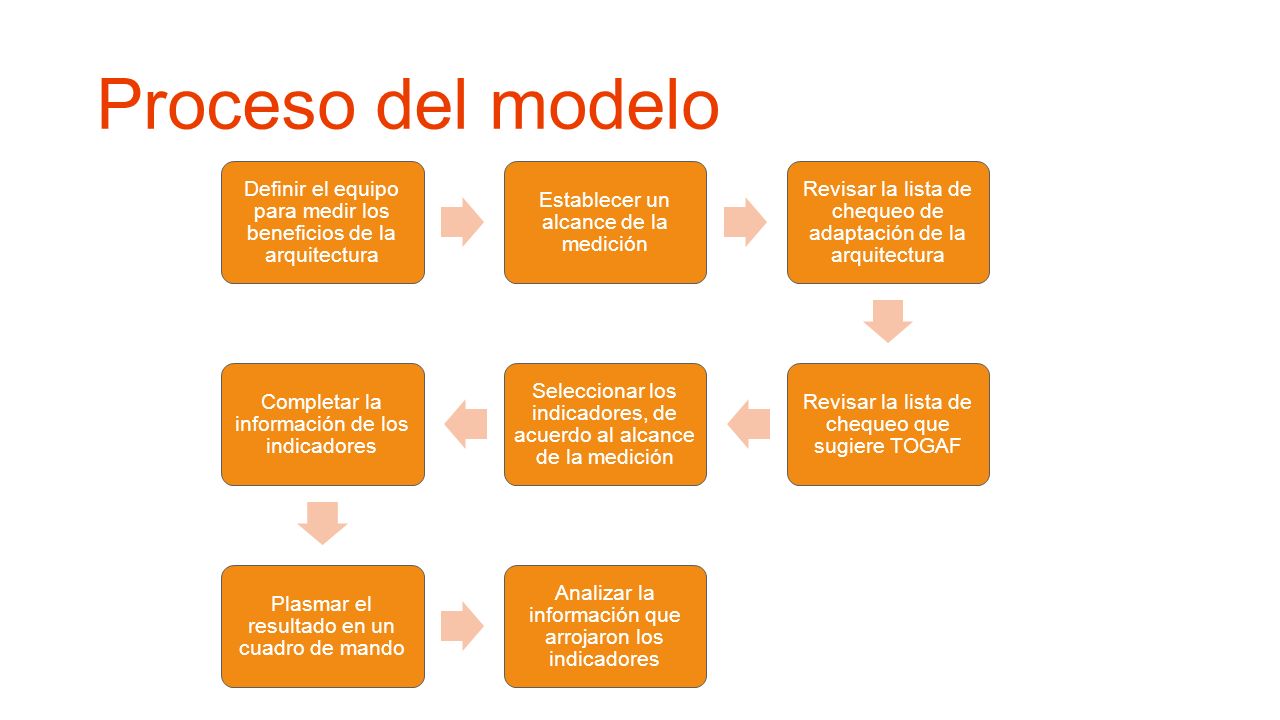 Proceso del modelo

Definir el equipo para medir los beneficios de la arquitectura

Establecer un alcance de la medición

Revisar la lista de chequeo de adaptación de la arquitectura

Revisar la lista de chequeo que sugiere TOGAF

Seleccionar los indicadores, de acuerdo al alcance de la medición

Completar la información de los indicadores

Plasmar el resultado en un cuadro de mando

Analizar la información que arrojaron los indicadores